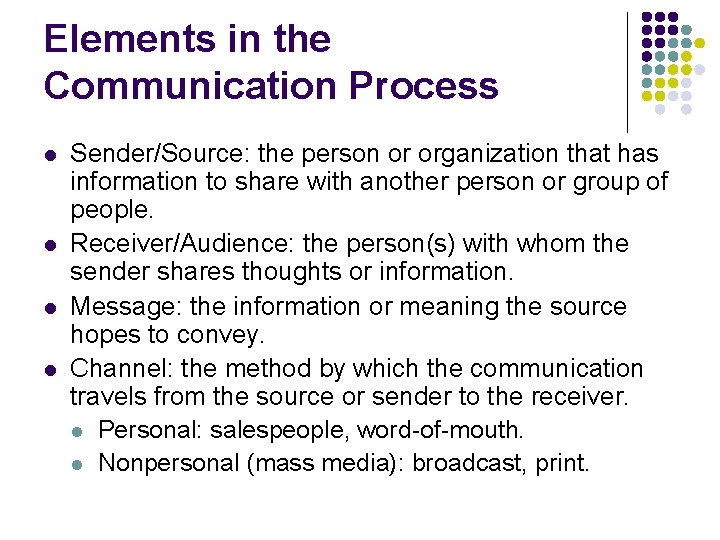 Elements in the Communication Process

- Sender/Source: the person or organization that has information to share with another person or group of people.
- Receiver/Audience: the person(s) with whom the sender shares thoughts or information.
- Message: the information or meaning the source hopes to convey.
- Channel: the method by which the communication travels from the source or sender to the receiver.
  - Personal: salespeople, word-of-mouth.
  - Nonpersonal (mass media): broadcast, print.